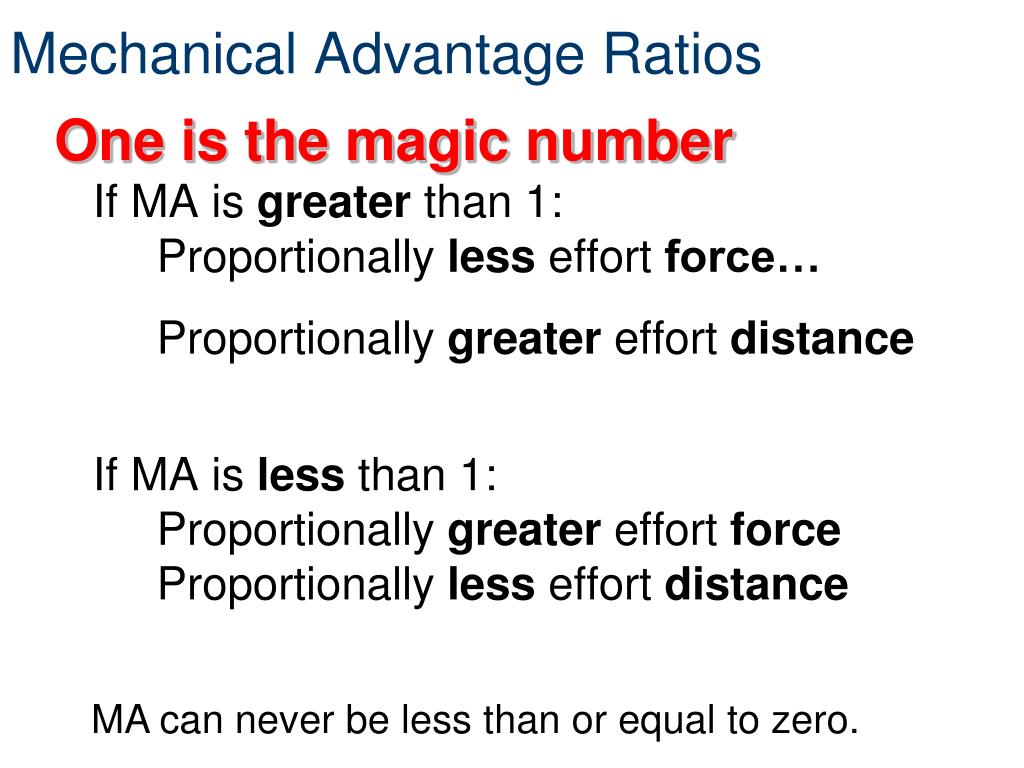 Mechanical Advantage Ratios

One is the magic number

If MA is greater than 1:
Proportionally less effort force…

Proportionally greater effort distance

If MA is less than 1:
Proportionally greater effort force
Proportionally less effort distance

MA can never be less than or equal to zero.